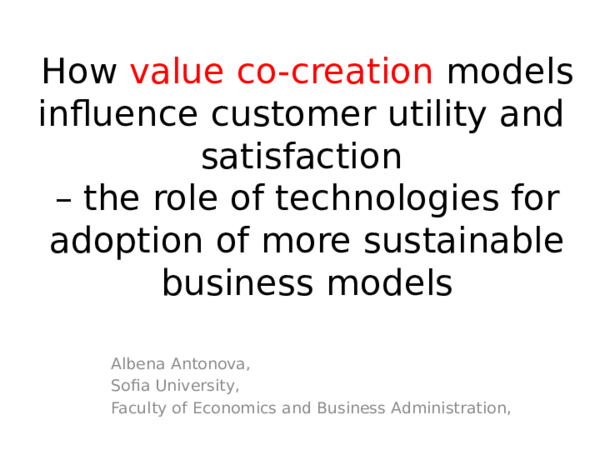 How value co-creation models influence customer utility and satisfaction
– the role of technologies for adoption of more sustainable business models

Albena Antonova,
Sofia University,
Faculty of Economics and Business Administration,